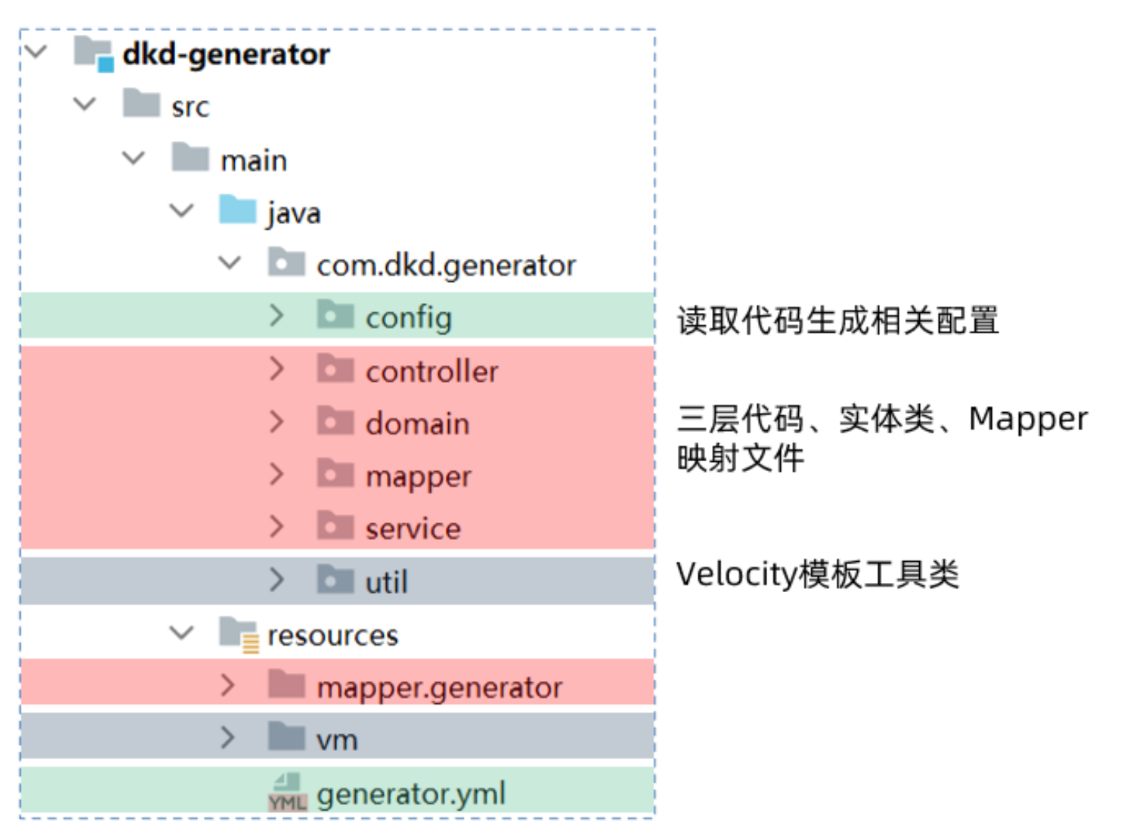 dkd-generator
src
main
java
com.dkd.generator
config
controller
domain
mapper
service
util
resources
mapper.generator
vm
YML generator.yml

读取代码生成相关配置

三层代码、实体类、Mapper映射文件

Velocity模板工具类